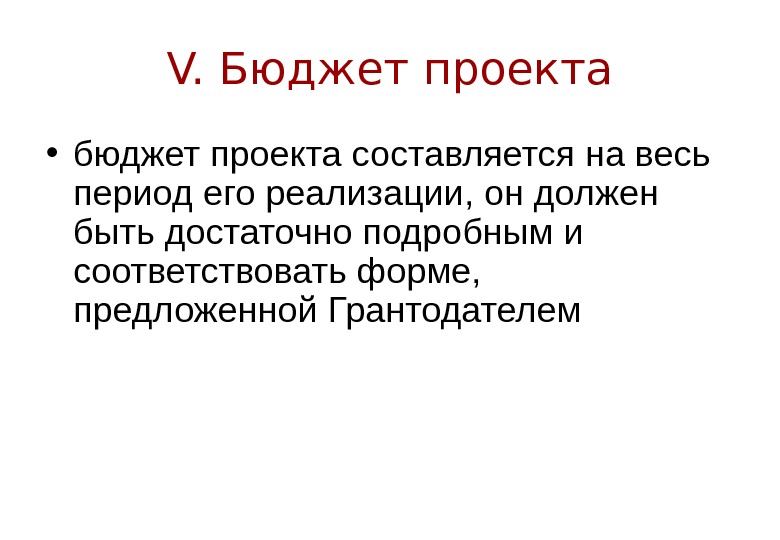 V. Бюджет проекта

• бюджет проекта составляется на весь период его реализации, он должен быть достаточно подробным и соответствовать форме, предложенной Грантодателем